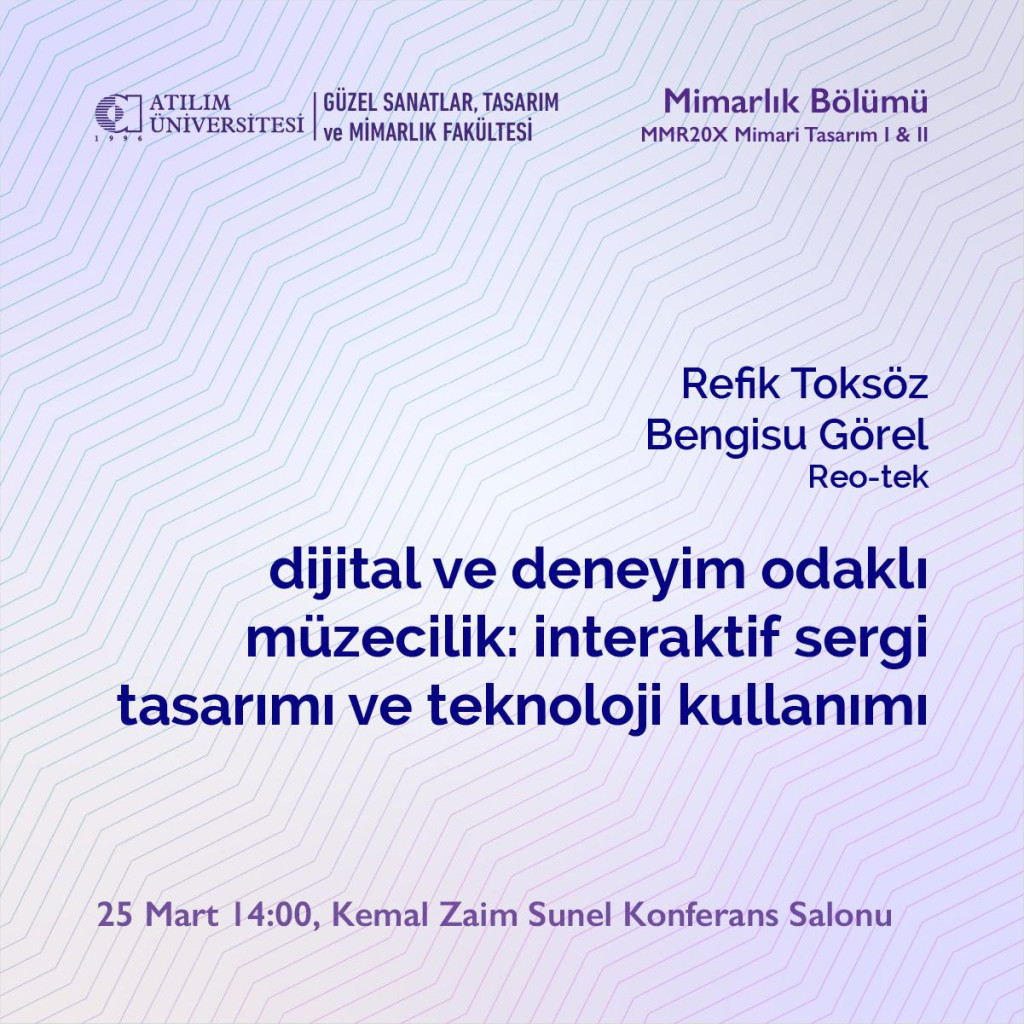 ATILIM ÜNİVERSİTESİ
1996

GÜZEL SANATLAR, TASARIM ve MİMARLIK FAKÜLTESİ

Mimarlık Bölümü
MMR20X Mimari Tasarım I & II

Refik Toksöz
Bengisu Görel
Reo-tek

dijital ve deneyim odaklı müzecilik: interaktif sergi tasarımı ve teknoloji kullanımı

25 Mart 14:00, Kemal Zaim Sunel Konferans Salonu